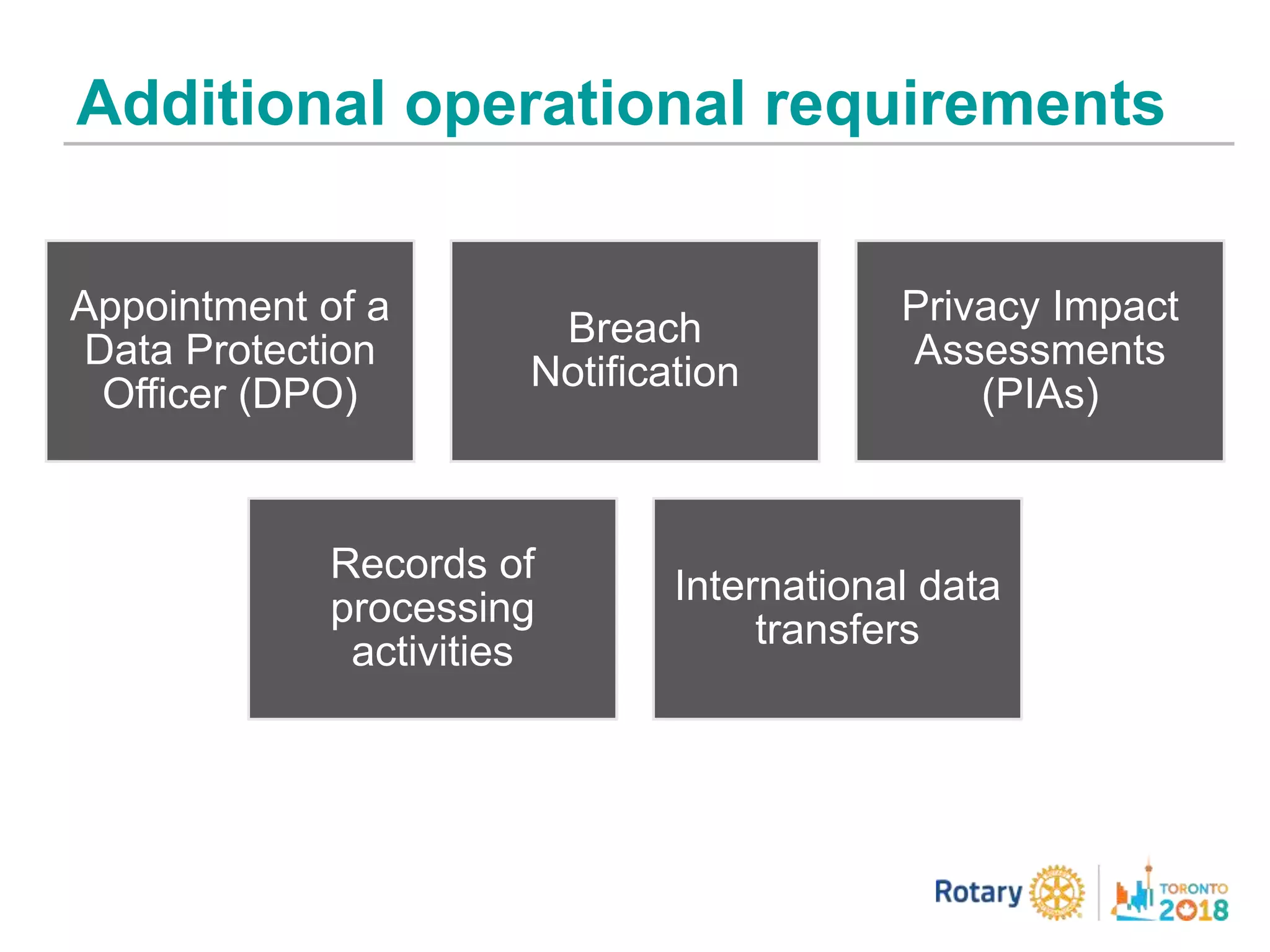 Additional operational requirements

Appointment of a Data Protection Officer (DPO)

Breach Notification

Privacy Impact Assessments (PIAs)

Records of processing activities

International data transfers

Rotary

TORONTO 2018